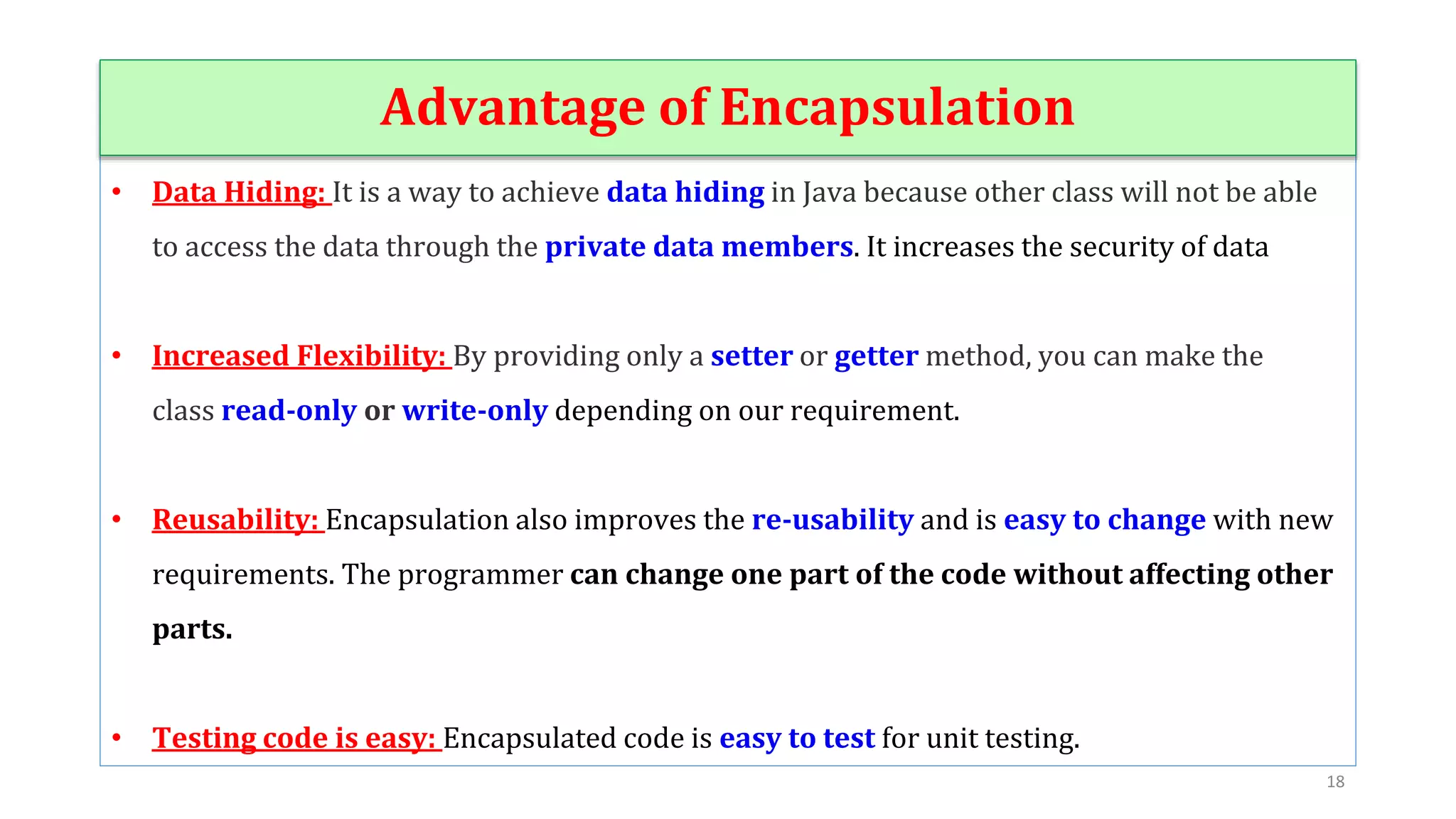 Advantage of Encapsulation

• Data Hiding: It is a way to achieve data hiding in Java because other class will not be able to access the data through the private data members. It increases the security of data

• Increased Flexibility: By providing only a setter or getter method, you can make the class read-only or write-only depending on our requirement.

• Reusability: Encapsulation also improves the re-usability and is easy to change with new requirements. The programmer can change one part of the code without affecting other parts.

• Testing code is easy: Encapsulated code is easy to test for unit testing.

18